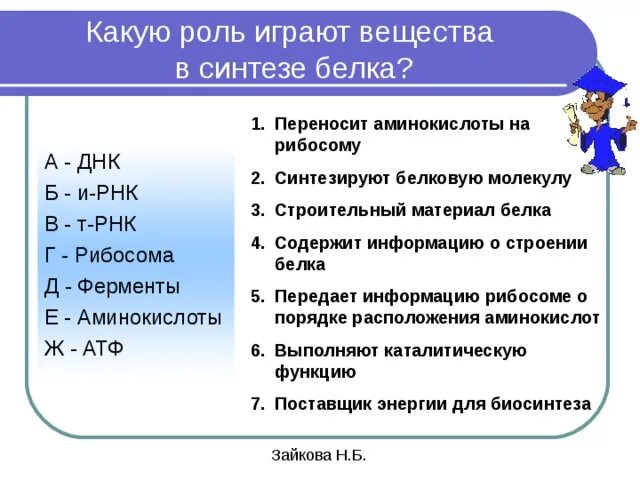 Какую роль играют вещества в синтезе белка?

А - ДНК
Б - и-РНК
В - т-РНК
Г - Рибосома
Д - Ферменты
Е - Аминокислоты
Ж - АТФ

1. Переносит аминокислоты на рибосому
2. Синтезируют белковую молекулу
3. Строительный материал белка
4. Содержит информацию о строении белка
5. Передает информацию рибосоме о порядке расположения аминокислот
6. Выполняют каталитическую функцию
7. Поставщик энергии для биосинтеза

Зайкова Н.Б.